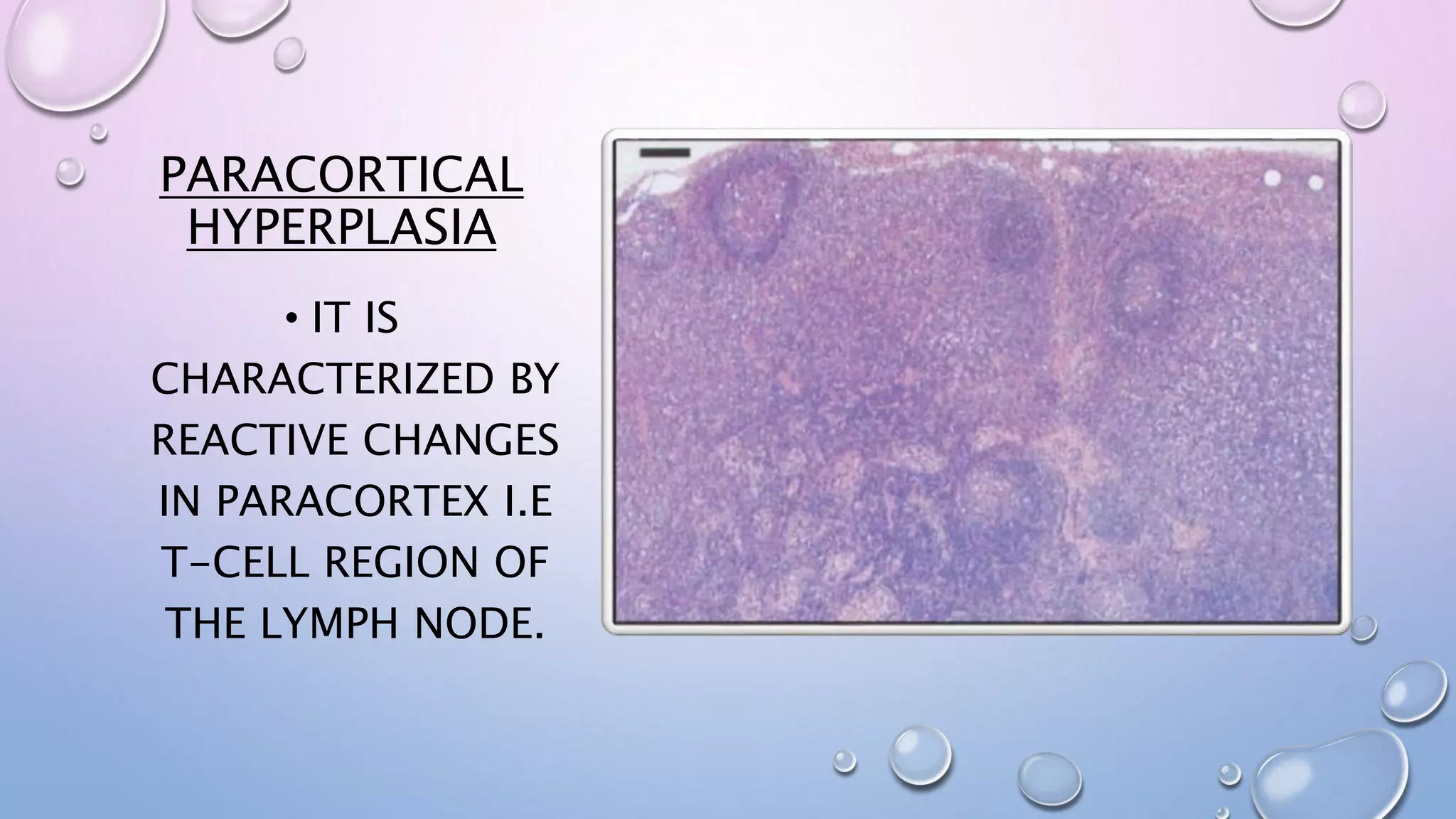 PARACORTICAL HYPERPLASIA

• IT IS CHARACTERIZED BY REACTIVE CHANGES IN PARACORTEX I.E T-CELL REGION OF THE LYMPH NODE.